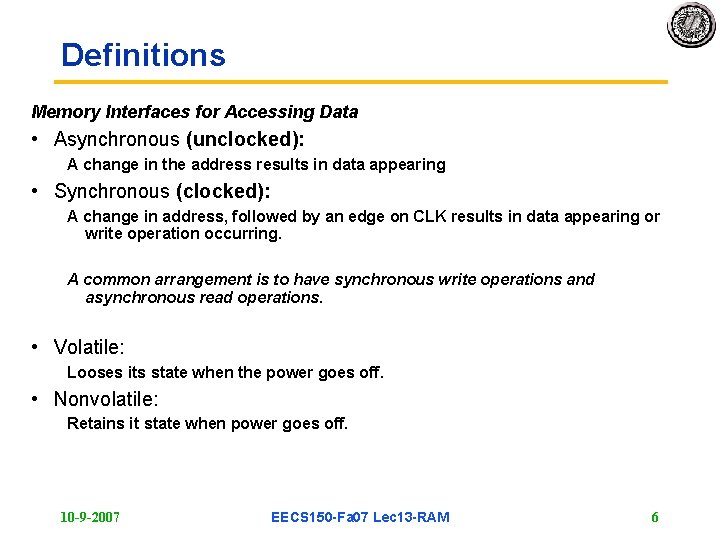 Definitions

Memory Interfaces for Accessing Data

• Asynchronous (unclocked):

A change in the address results in data appearing

• Synchronous (clocked):

A change in address, followed by an edge on CLK results in data appearing or write operation occurring.

A common arrangement is to have synchronous write operations and asynchronous read operations.

• Volatile:

Looses its state when the power goes off.

• Nonvolatile:

Retains it state when power goes off.

10-9-2007 EECS150-Fa07 Lec13-RAM 6